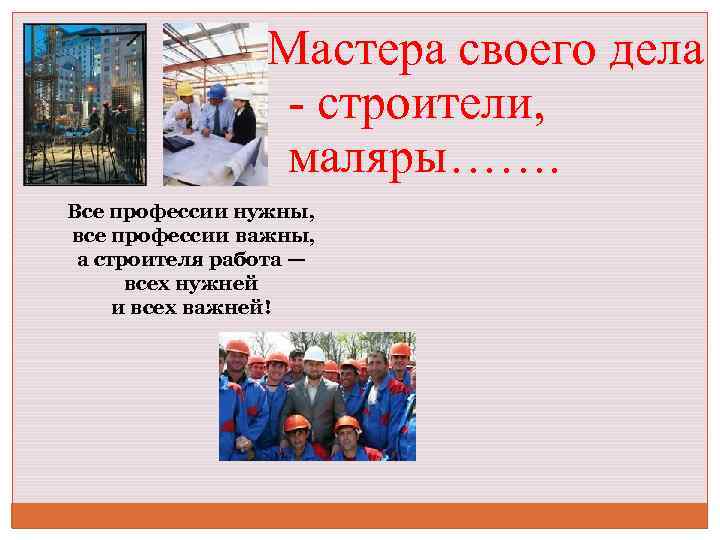 Мастера своего дела - строители, маляры…….

Все профессии нужны,
все профессии важны,
а строителя работа —
всех нужней
и всех важней!